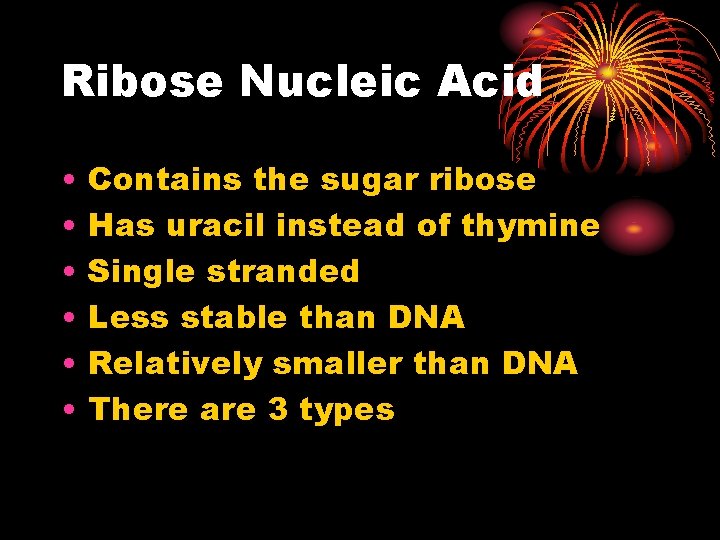 Ribose Nucleic Acid

• Contains the sugar ribose
• Has uracil instead of thymine
• Single stranded
• Less stable than DNA
• Relatively smaller than DNA
• There are 3 types